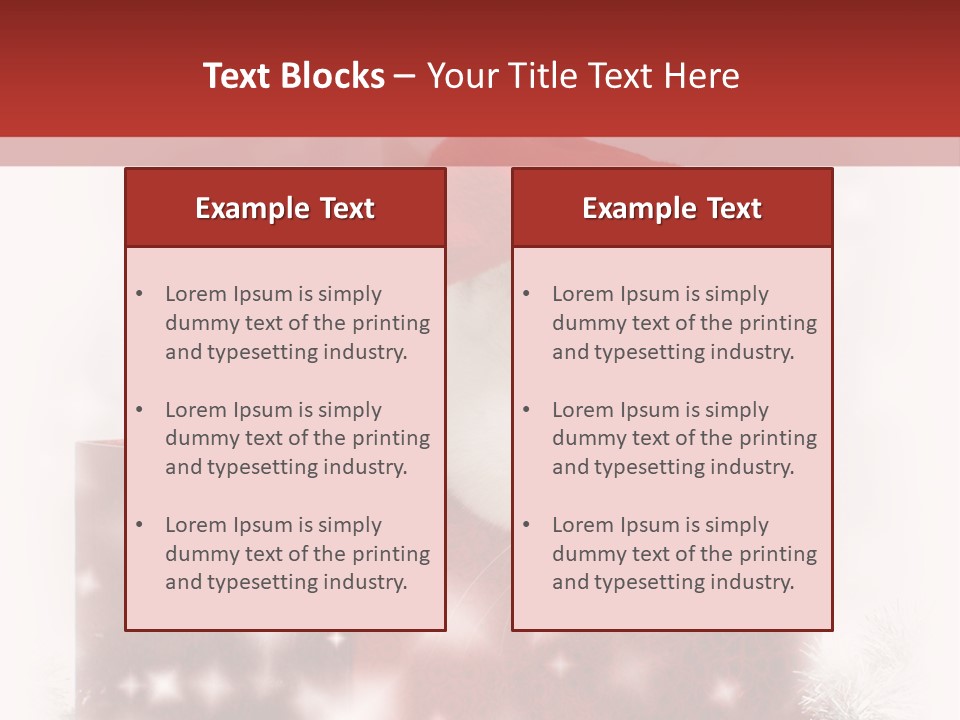 Text Blocks – Your Title Text Here

Example Text

• Lorem Ipsum is simply dummy text of the printing and typesetting industry.

• Lorem Ipsum is simply dummy text of the printing and typesetting industry.

• Lorem Ipsum is simply dummy text of the printing and typesetting industry.

Example Text

• Lorem Ipsum is simply dummy text of the printing and typesetting industry.

• Lorem Ipsum is simply dummy text of the printing and typesetting industry.

• Lorem Ipsum is simply dummy text of the printing and typesetting industry.